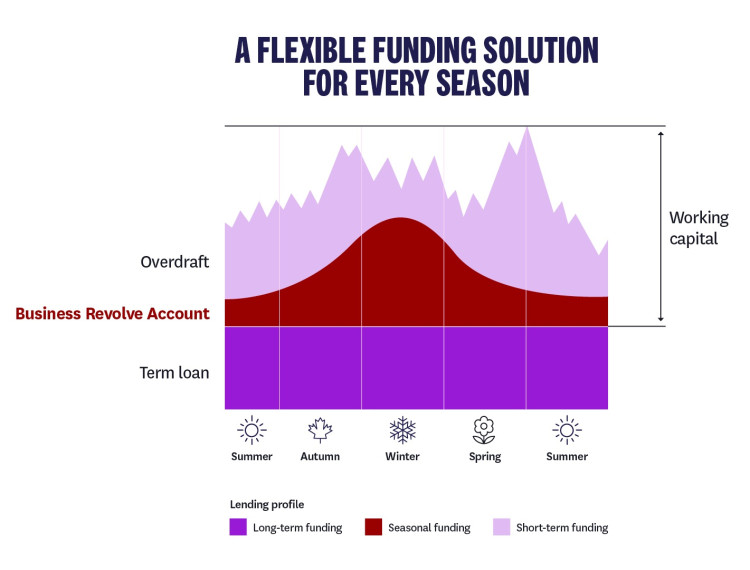 A FLEXIBLE FUNDING SOLUTION FOR EVERY SEASON

Overdraft

Business Revolve Account

Term loan

Working capital

Summer
Autumn
Winter
Spring
Summer

Lending profile

Long-term funding
Seasonal funding
Short-term funding